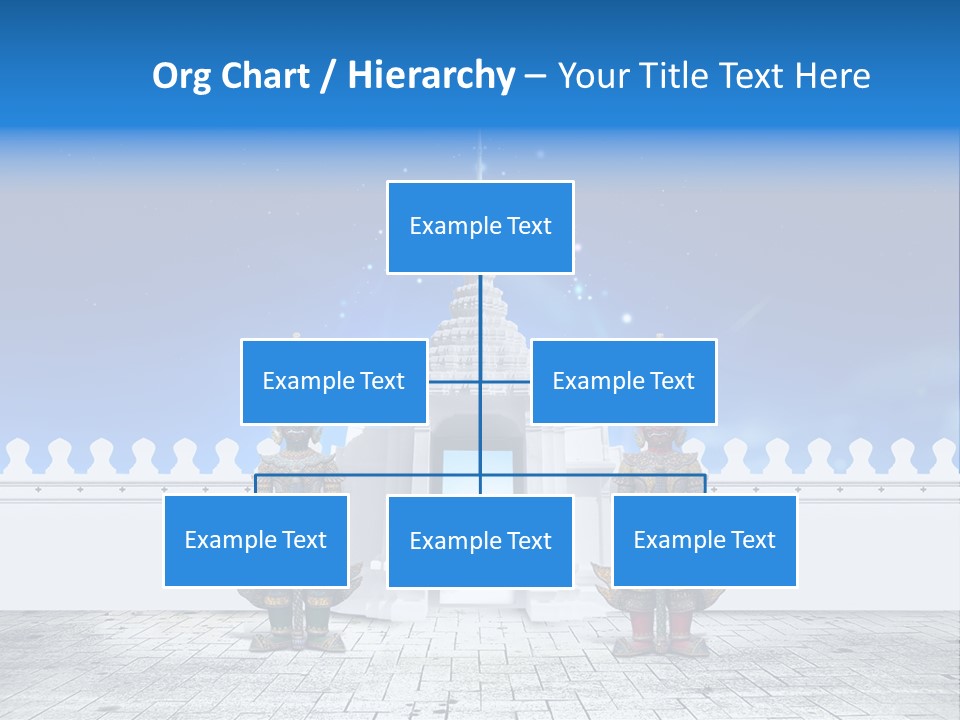 Org Chart / Hierarchy – Your Title Text Here

Example Text

Example Text

Example Text

Example Text

Example Text

Example Text